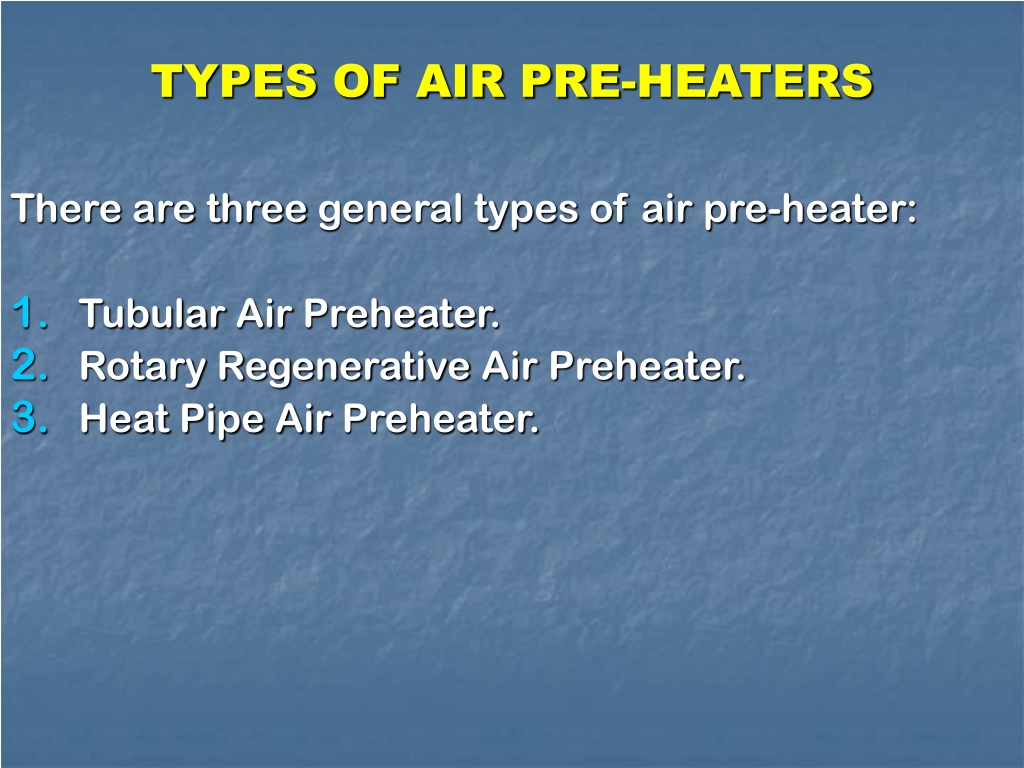 TYPES OF AIR PRE-HEATERS

There are three general types of air pre-heater:

1. Tubular Air Preheater.
2. Rotary Regenerative Air Preheater.
3. Heat Pipe Air Preheater.